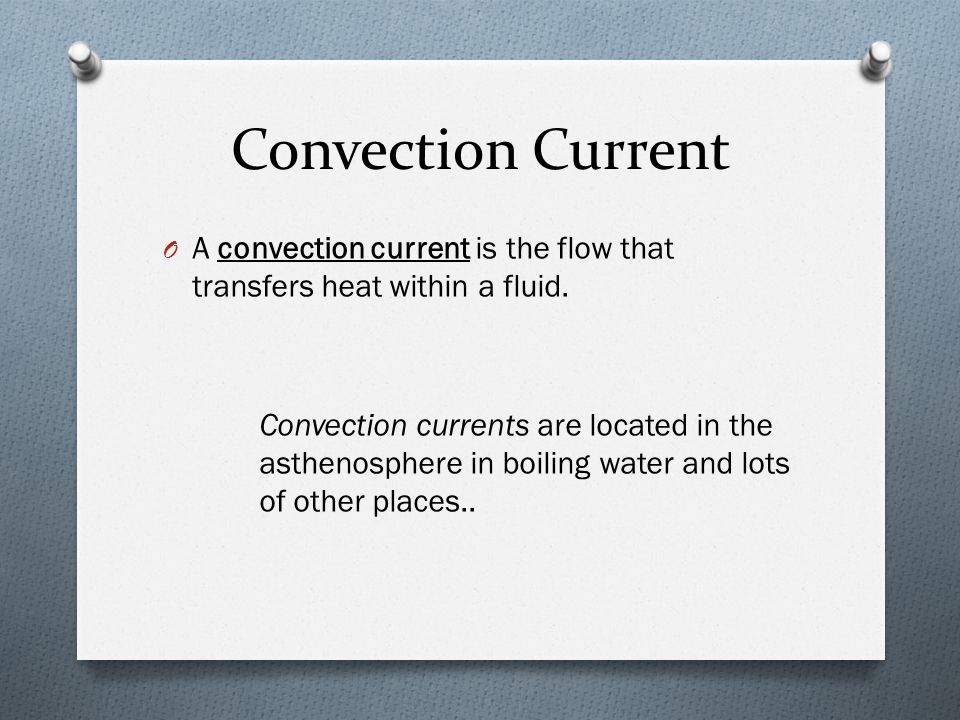 Convection Current

O A convection current is the flow that transfers heat within a fluid.

Convection currents are located in the asthenosphere in boiling water and lots of other places..